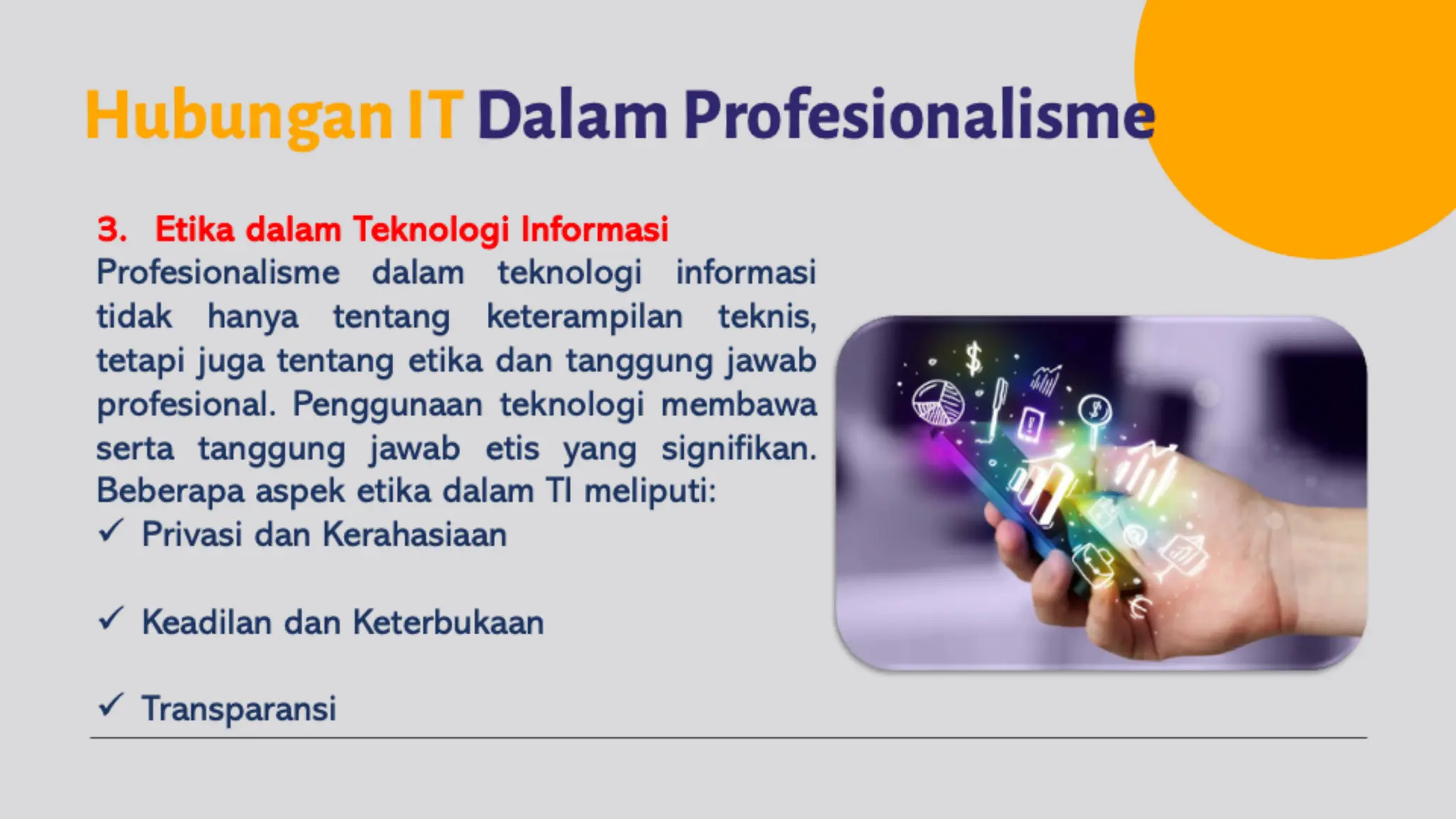 Hubungan IT Dalam Profesionalisme

3. Etika dalam Teknologi Informasi
Profesionalisme dalam teknologi informasi tidak hanya tentang keterampilan teknis, tetapi juga tentang etika dan tanggung jawab profesional. Penggunaan teknologi membawa serta tanggung jawab etis yang signifikan. Beberapa aspek etika dalam TI meliputi:
✓ Privasi dan Kerahasiaan

✓ Keadilan dan Keterbukaan

✓ Transparansi